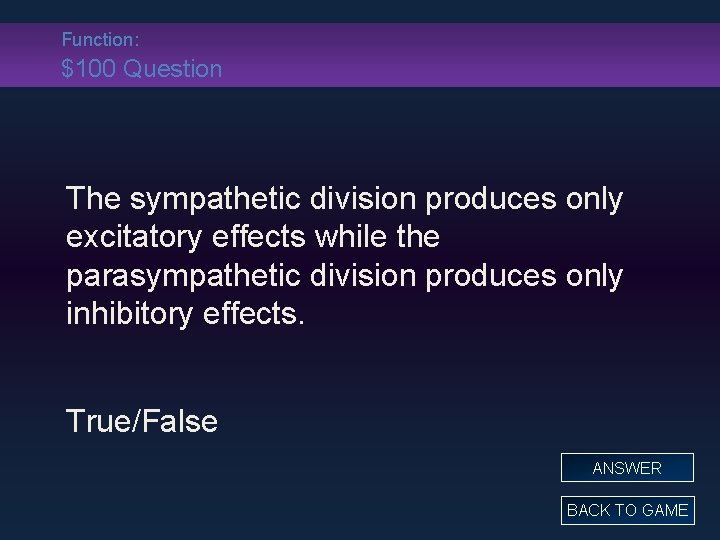 Function:
\$100 Question

The sympathetic division produces only excitatory effects while the parasympathetic division produces only inhibitory effects.

True/False

ANSWER

BACK TO GAME